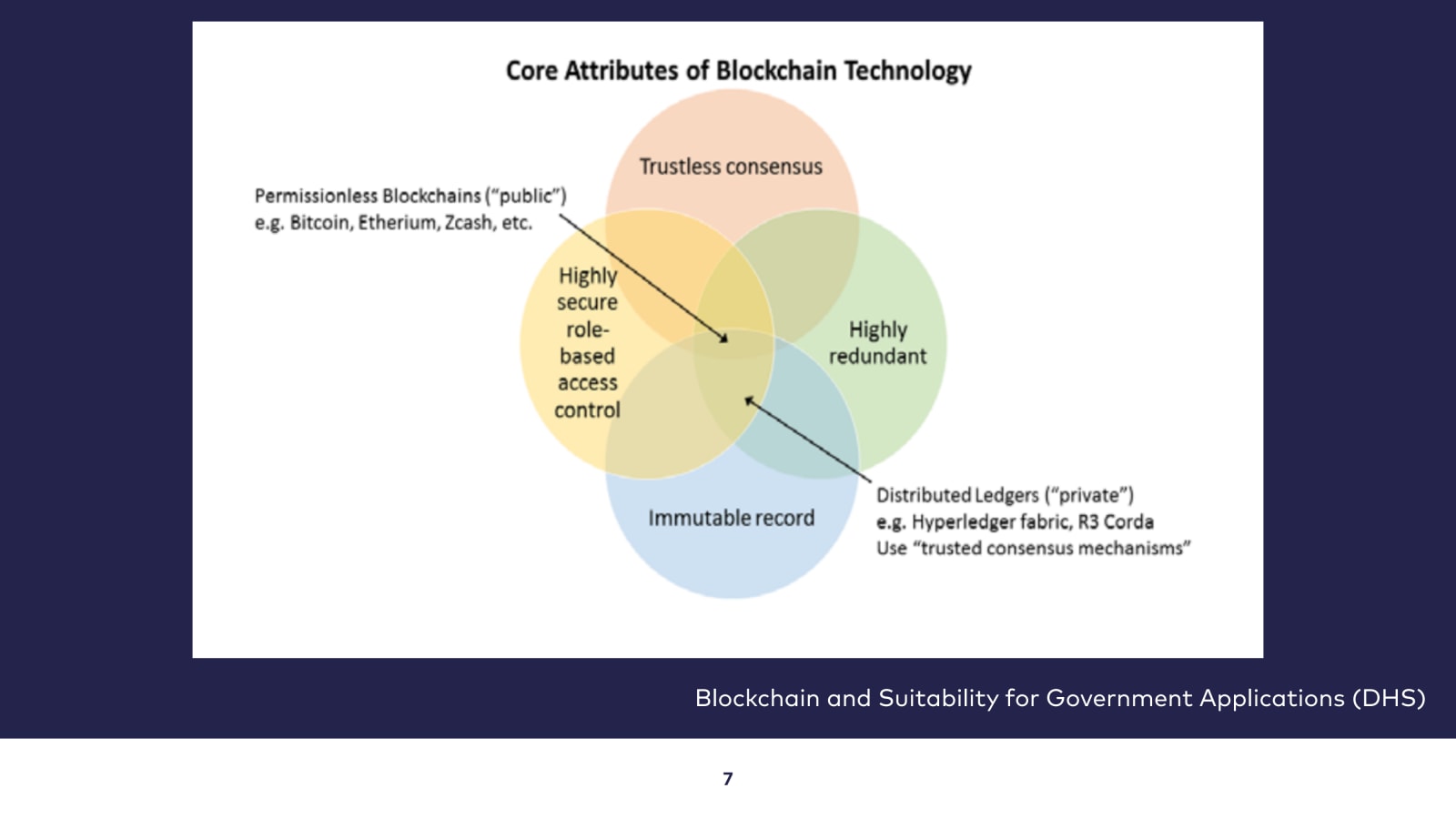 Core Attributes of Blockchain Technology

Trustless consensus

Permissionless Blockchains ("public")
e.g. Bitcoin, Etherium, Zcash, etc.

Highly secure role-based access control

Highly redundant

Immutable record

Distributed Ledgers ("private")
e.g. Hyperledger fabric, R3 Corda
Use "trusted consensus mechanisms"

Blockchain and Suitability for Government Applications (DHS)

7